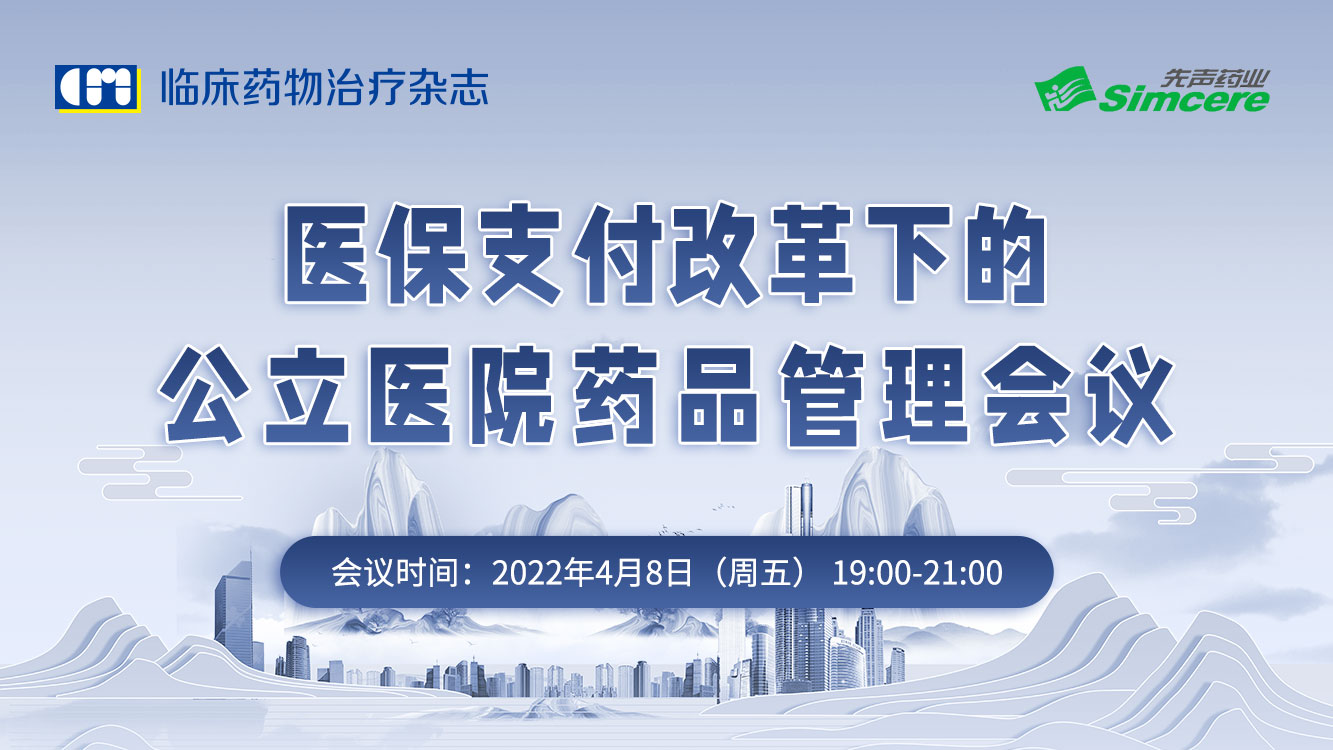 临床药物治疗杂志

先声药业
Simcere

医保支付改革下的
公立医院药品管理会议

会议时间：2022年4月8日（周五） 19:00-21:00